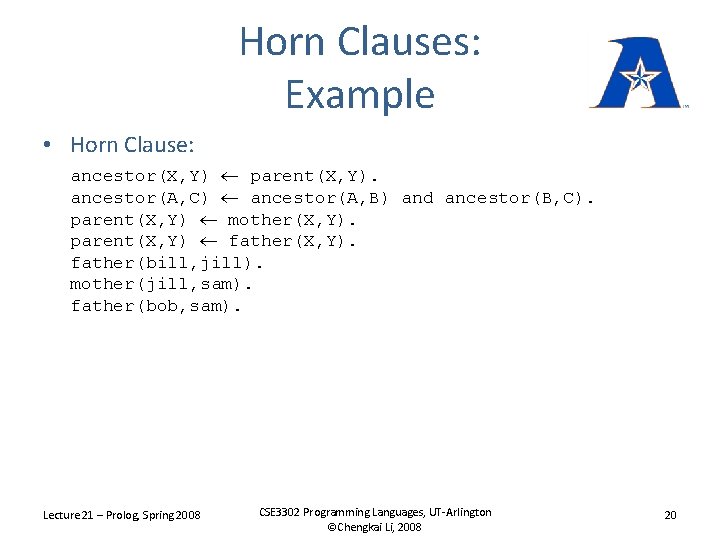 Horn Clauses: Example

• Horn Clause:

ancestor(X,Y) ← parent(X,Y).
ancestor(A,C) ← ancestor(A,B) and ancestor(B,C).
parent(X,Y) ← mother(X,Y).
parent(X,Y) ← father(X,Y).
father(bill,jill).
mother(jill,sam).
father(bob,sam).

Lecture 21 – Prolog, Spring 2008

CSE3302 Programming Languages, UT-Arlington
©Chengkai Li, 2008

20